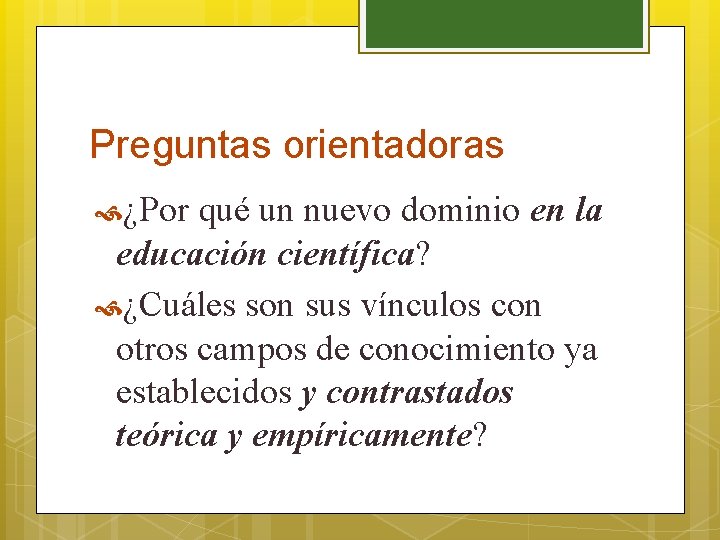 Preguntas orientadoras

¿Por qué un nuevo dominio en la educación científica?

¿Cuáles son sus vínculos con otros campos de conocimiento ya establecidos y contrastados teórica y empíricamente?